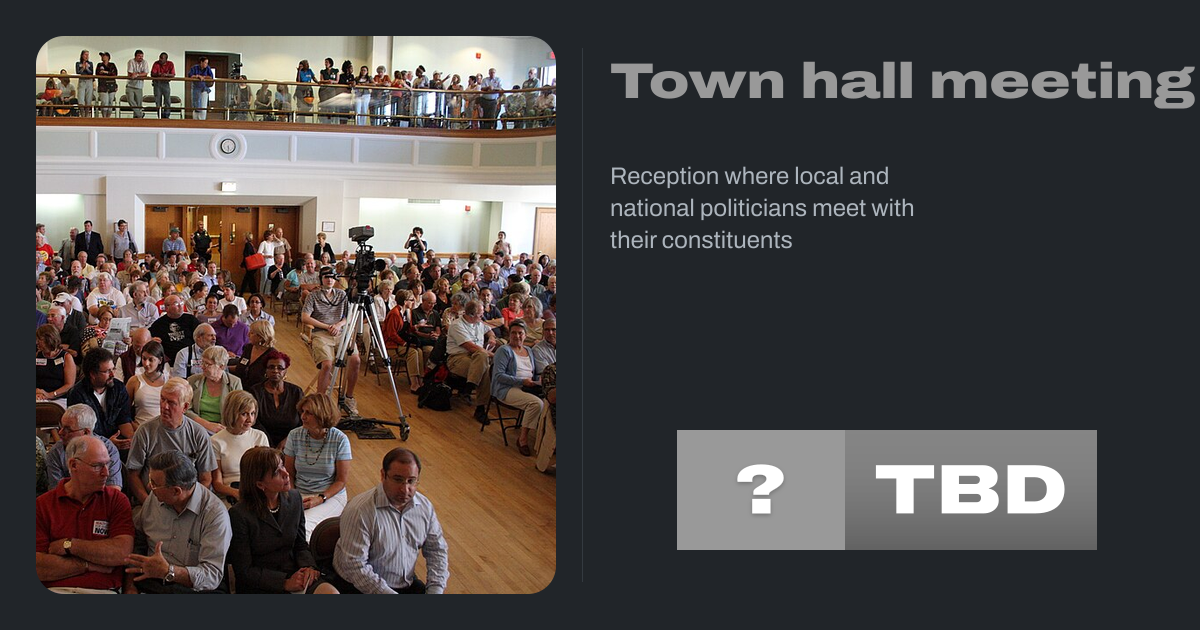 Town hall meeting

Reception where local and national politicians meet with their constituents

?

TBD